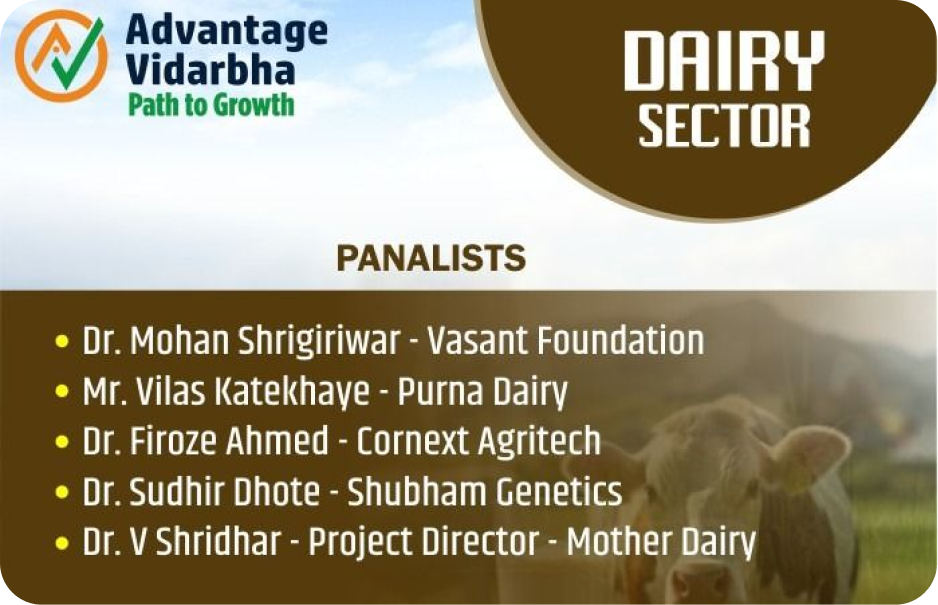 Advantage Vidarbha
Path to Growth

DAIRY
SECTOR

PANALISTS

• Dr. Mohan Shrigiriwar - Vasant Foundation
• Mr. Vilas Katekhaye - Purna Dairy
• Dr. Firoze Ahmed - Cornext Agritech
• Dr. Sudhir Dhote - Shubham Genetics
• Dr. V Shridhar - Project Director - Mother Dairy